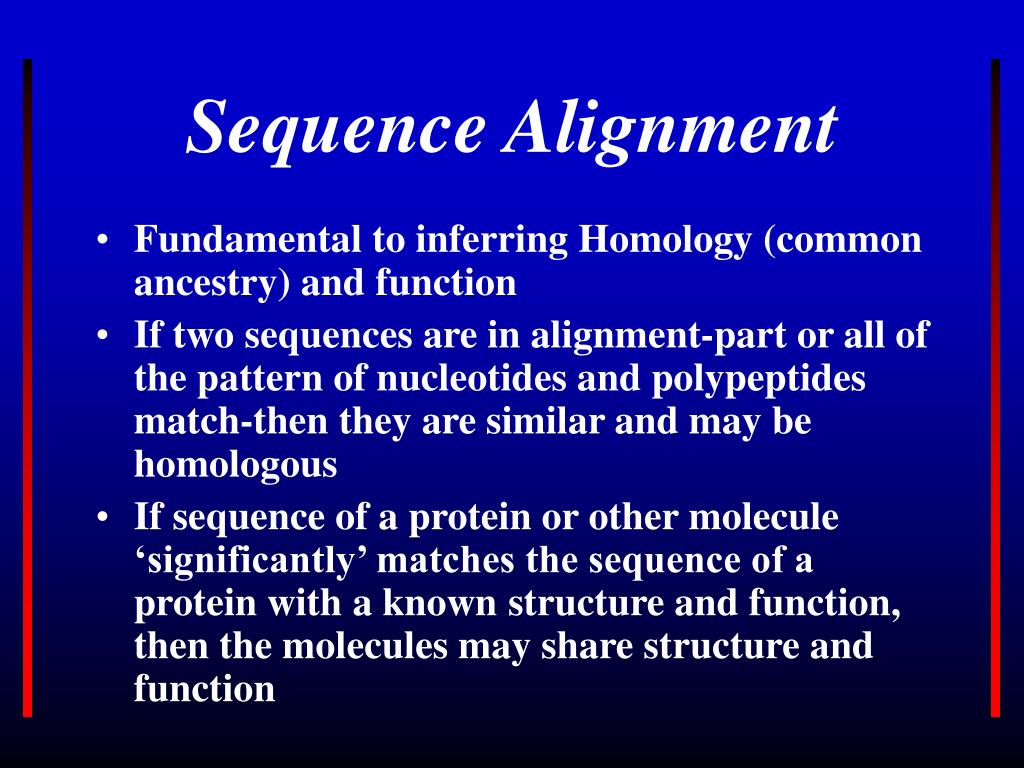 Sequence Alignment

• Fundamental to inferring Homology (common ancestry) and function
• If two sequences are in alignment-part or all of the pattern of nucleotides and polypeptides match-then they are similar and may be homologous
• If sequence of a protein or other molecule ‘significantly’ matches the sequence of a protein with a known structure and function, then the molecules may share structure and function